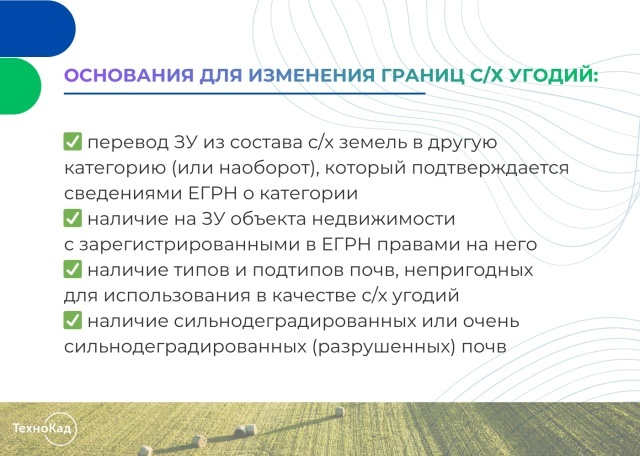 ОСНОВАНИЯ ДЛЯ ИЗМЕНЕНИЯ ГРАНИЦ С/Х УГОДИЙ:

✅ перевод ЗУ из состава с/х земель в другую категорию (или наоборот), который подтверждается сведениями ЕГРН о категории
✅ наличие на ЗУ объекта недвижимости с зарегистрированными в ЕГРН правами на него
✅ наличие типов и подтипов почв, непригодных для использования в качестве с/х угодий
✅ наличие сильнодеградированных или очень сильнодеградированных (разрушенных) почв

ТехноКад